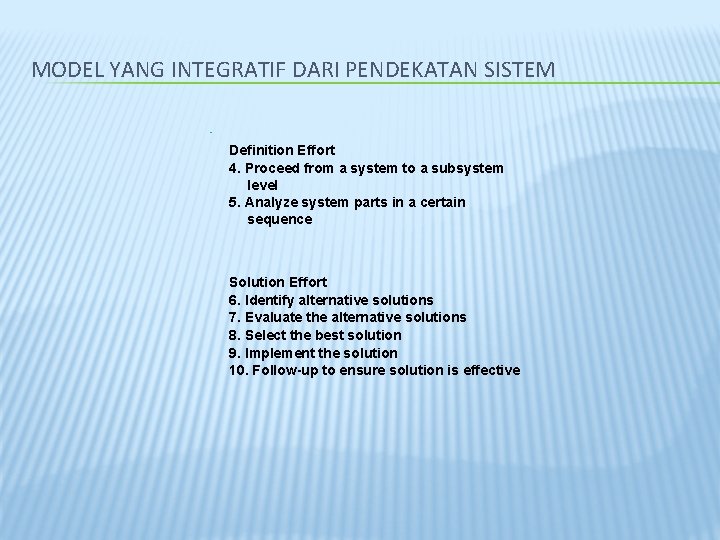 MODEL YANG INTEGRATIF DARI PENDEKATAN SISTEM

Definition Effort
4. Proceed from a system to a subsystem level
5. Analyze system parts in a certain sequence

Solution Effort
6. Identify alternative solutions
7. Evaluate the alternative solutions
8. Select the best solution
9. Implement the solution
10. Follow-up to ensure solution is effective